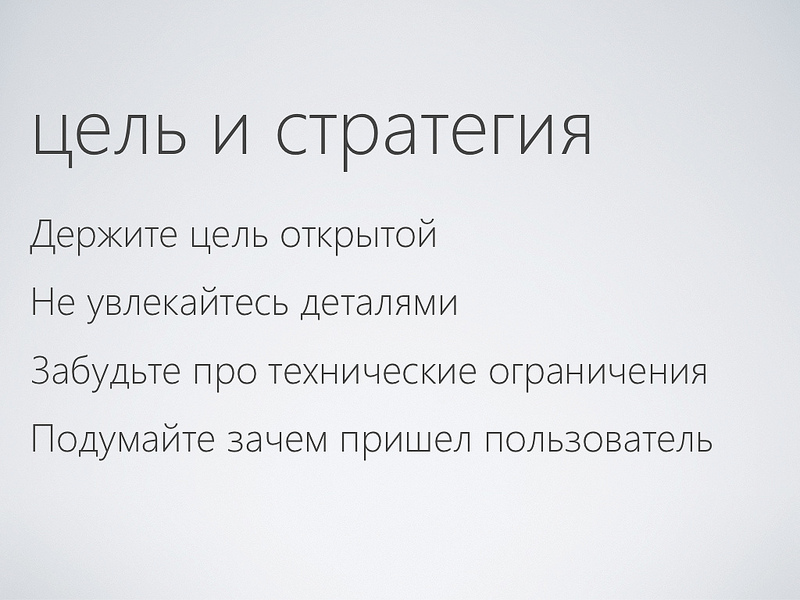 цель и стратегия

Держите цель открытой

Не увлекайтесь деталями

Забудьте про технические ограничения

Подумайте зачем пришел пользователь